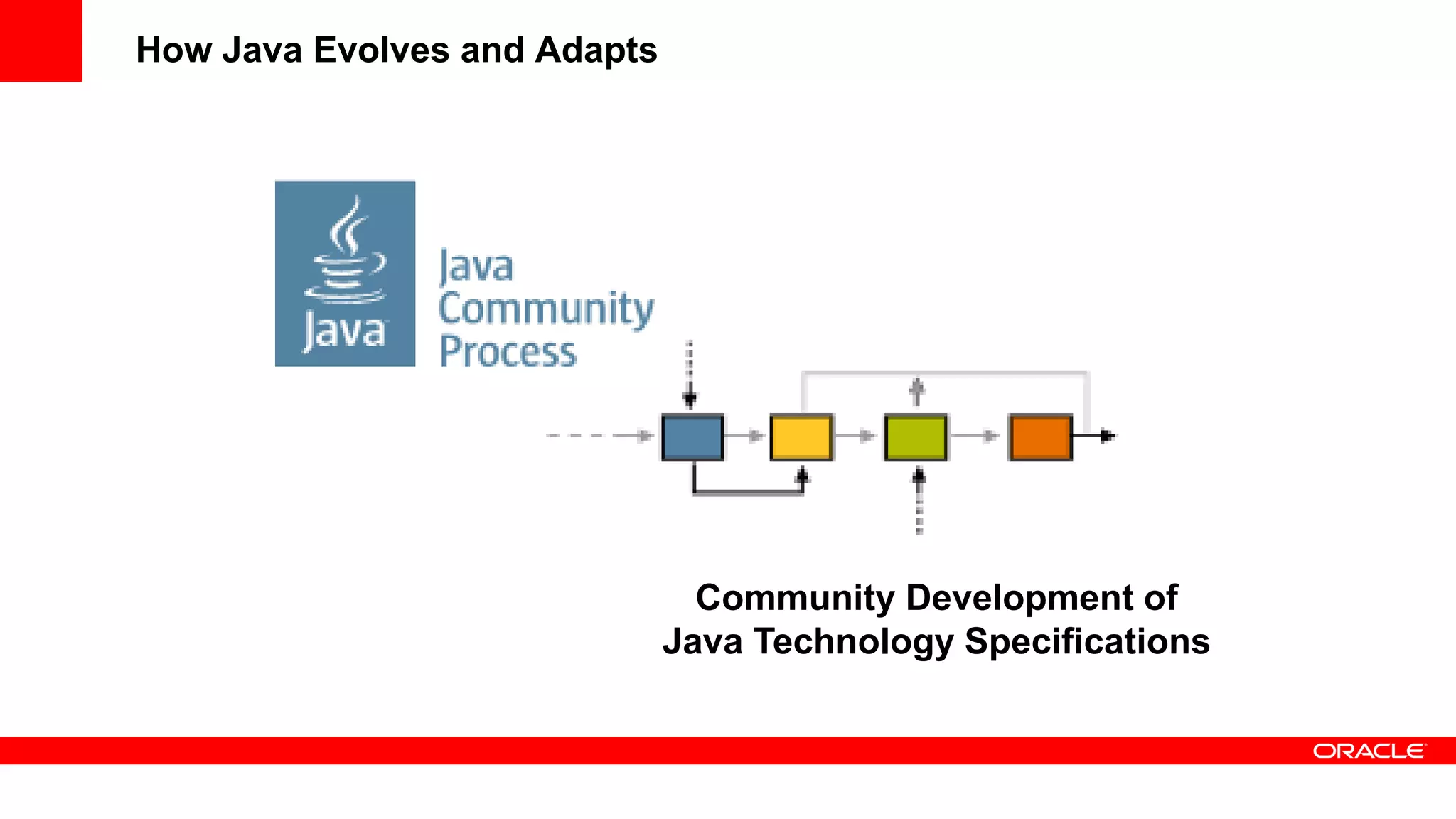 How Java Evolves and Adapts

Java

Java Community Process

Community Development of Java Technology Specifications

ORACLE